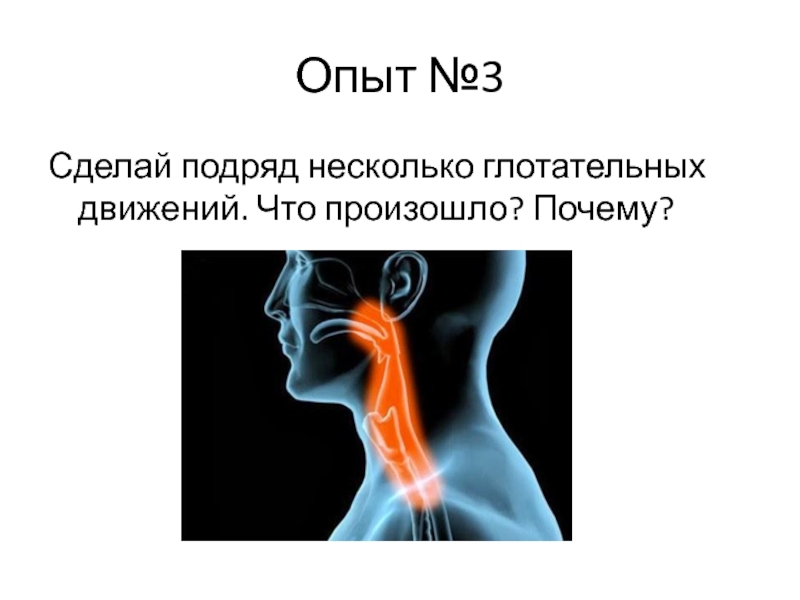 Опыт №3

Сделай подряд несколько глотательных движений. Что произошло? Почему?